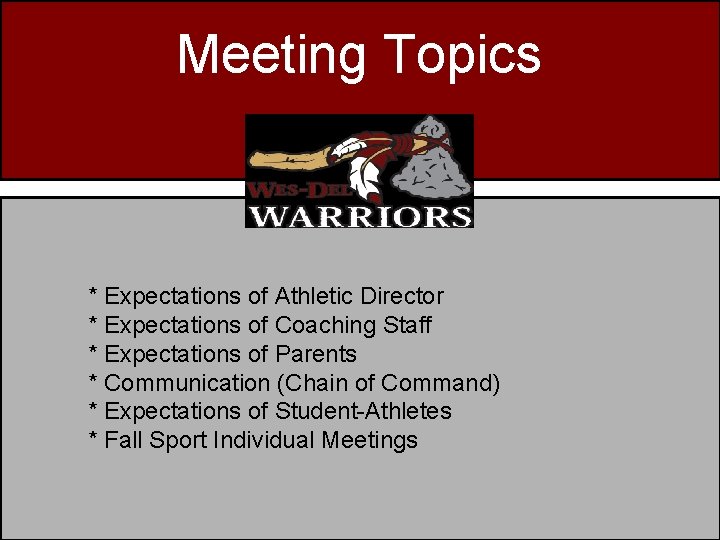 Meeting Topics

WES-DEL
WARRIORS

* Expectations of Athletic Director
* Expectations of Coaching Staff
* Expectations of Parents
* Communication (Chain of Command)
* Expectations of Student-Athletes
* Fall Sport Individual Meetings